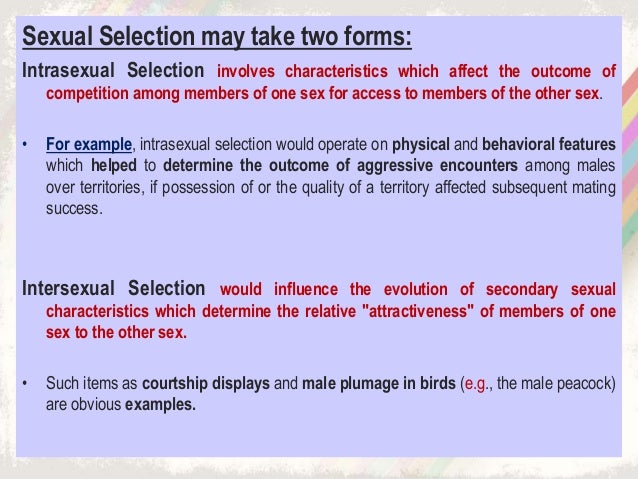 Sexual Selection may take two forms:

Intrasexual Selection involves characteristics which affect the outcome of competition among members of one sex for access to members of the other sex.

• For example, intrasexual selection would operate on physical and behavioral features which helped to determine the outcome of aggressive encounters among males over territories, if possession of or the quality of a territory affected subsequent mating success.

Intersexual Selection would influence the evolution of secondary sexual characteristics which determine the relative "attractiveness" of members of one sex to the other sex.

• Such items as courtship displays and male plumage in birds (e.g., the male peacock) are obvious examples.